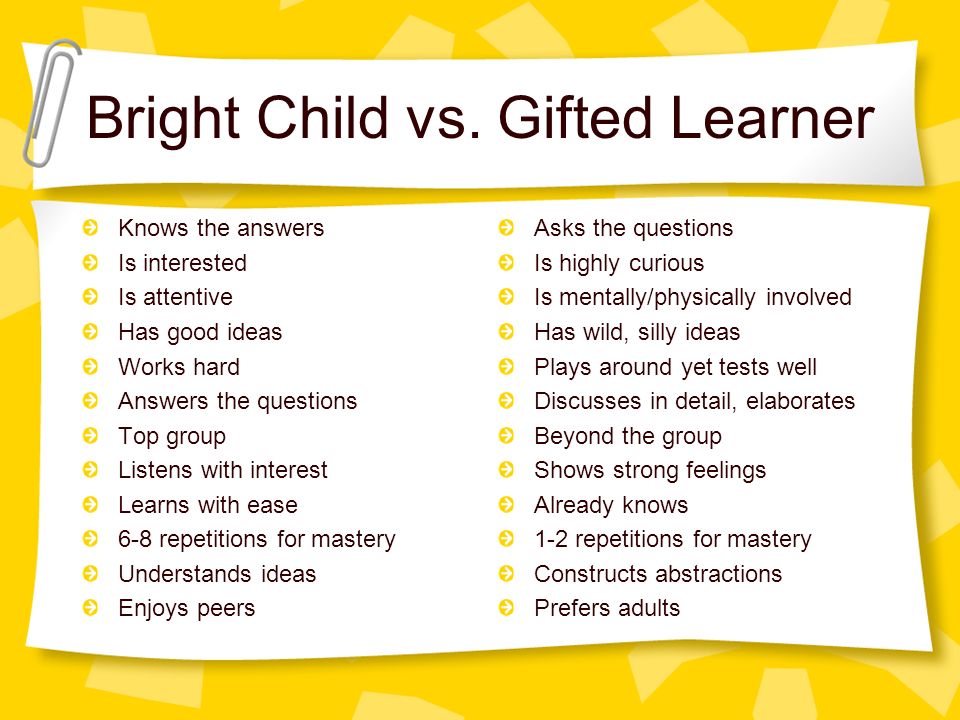 Bright Child vs. Gifted Learner

Knows the answers
Is interested
Is attentive
Has good ideas
Works hard
Answers the questions
Top group
Listens with interest
Learns with ease
6-8 repetitions for mastery
Understands ideas
Enjoys peers

Asks the questions
Is highly curious
Is mentally/physically involved
Has wild, silly ideas
Plays around yet tests well
Discusses in detail, elaborates
Beyond the group
Shows strong feelings
Already knows
1-2 repetitions for mastery
Constructs abstractions
Prefers adults